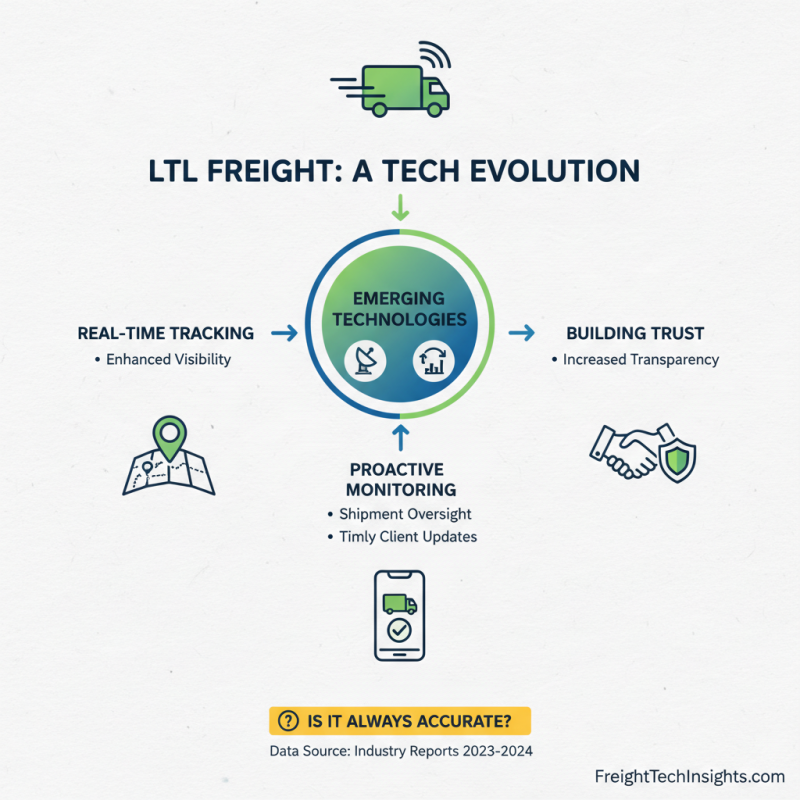 LTL FREIGHT: A TECH EVOLUTION

EMERGING TECHNOLOGIES

REAL-TIME TRACKING
• Enhanced Visibility

BUILDING TRUST
• Increased Transparency

PROACTIVE MONITORING
• Shipment Oversight
• Timly Client Updates

? IS IT ALWAYS ACCURATE?

Data Source: Industry Reports 2023-2024

FreightTechInsights.com